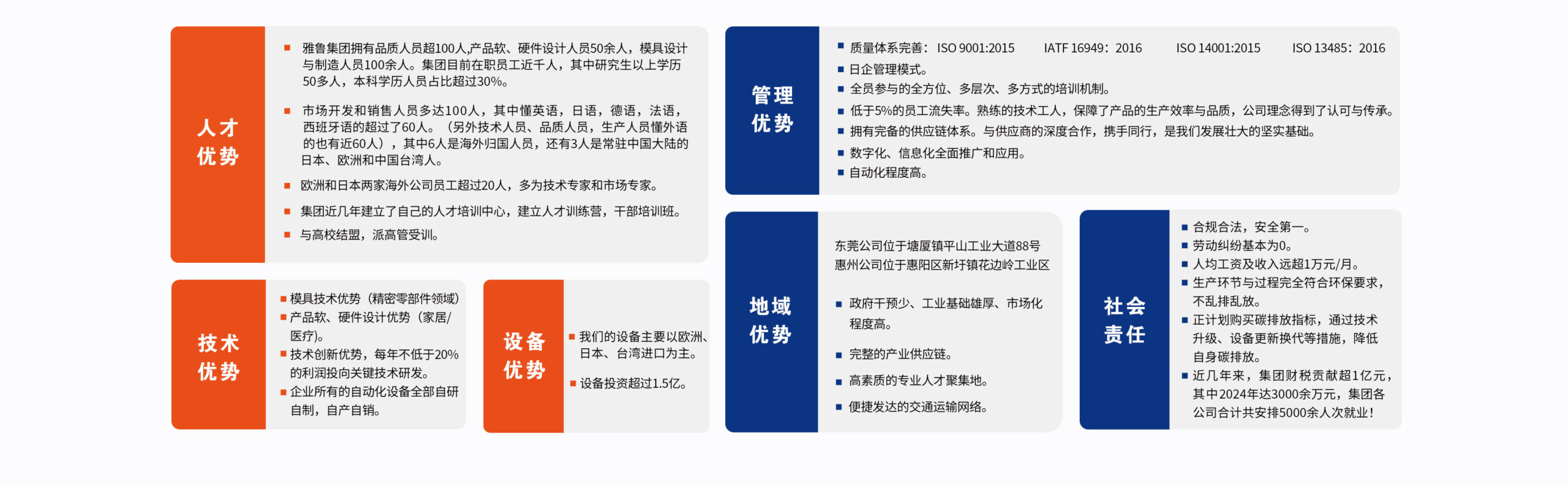 人才优势

■ 雅鲁集团拥有品质人员超100人,产品软、硬件设计人员50余人，模具设计与制造人员100余人。集团目前在职员工近千人，其中研究生以上学历50多人，本科学历人员占比超过30%。

■ 市场开发和销售人员多达100人，其中懂英语，日语，德语，法语，西班牙语的超过了60人。（另外技术人员、品质人员，生产人员懂外语的也有近60人），其中6人是海外归国人员，还有3人是常驻中国大陆的日本、欧洲和中国台湾人。

■ 欧洲和日本两家海外公司员工超过20人，多为技术专家和市场专家。

■ 集团近几年建立了自己的人才培训中心，建立人才训练营，干部培训班。

■ 与高校结盟，派高管受训。

技术优势

■ 模具技术优势（精密零部件领域）
■ 产品软、硬件设计优势（家居/医疗）。
■ 技术创新优势，每年不低于20%的利润投向关键技术研发。
■ 企业所有的自动化设备全部自研自制，自产自销。

设备优势

■ 我们的设备主要以欧洲、日本、台湾进口为主。

■ 设备投资超过1.5亿。

管理优势

■ 质量体系完善：ISO 9001:2015 IATF 16949：2016 ISO 14001:2015 ISO 13485：2016
■ 日企管理模式。
■ 全员参与的全方位、多层次、多方式的培训机制。
■ 低于5%的员工流失率。熟练的技术工人，保障了产品的生产效率与品质，公司理念得到了认可与传承。
■ 拥有完备的供应链体系。与供应商的深度合作，携手同行，是我们发展壮大的坚实基础。
■ 数字化、信息化全面推广和应用。
■ 自动化程度高。

地域优势

东莞公司位于塘厦镇平山工业大道88号
惠州公司位于惠阳区新圩镇花边岭工业区

■ 政府干预少、工业基础雄厚、市场化程度高。

■ 完整的产业供应链。

■ 高素质的专业人才聚集地。

■ 便捷发达的交通运输网络。

社会责任

■ 合规合法，安全第一。
■ 劳动纠纷基本为0。
■ 人均工资及收入远超1万元/月。
■ 生产环节与过程完全符合环保要求，不乱排乱放。
■ 正计划购买碳排放指标，通过技术升级、设备更新换代等措施，降低自身碳排放。
■ 近几年来，集团财税贡献超1亿元，其中2024年达3000余万元，集团各公司合计共安排5000余人次就业！